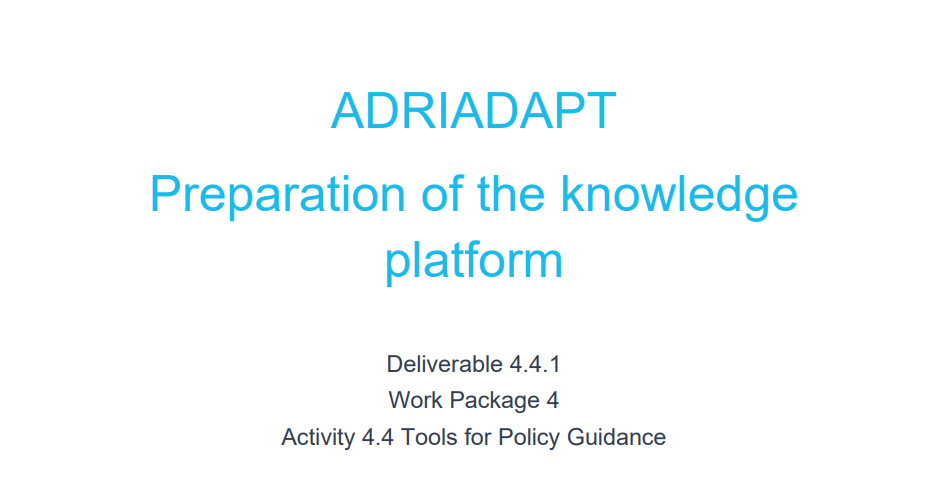 ADRIADAPT

Preparation of the knowledge platform

Deliverable 4.4.1
Work Package 4
Activity 4.4 Tools for Policy Guidance